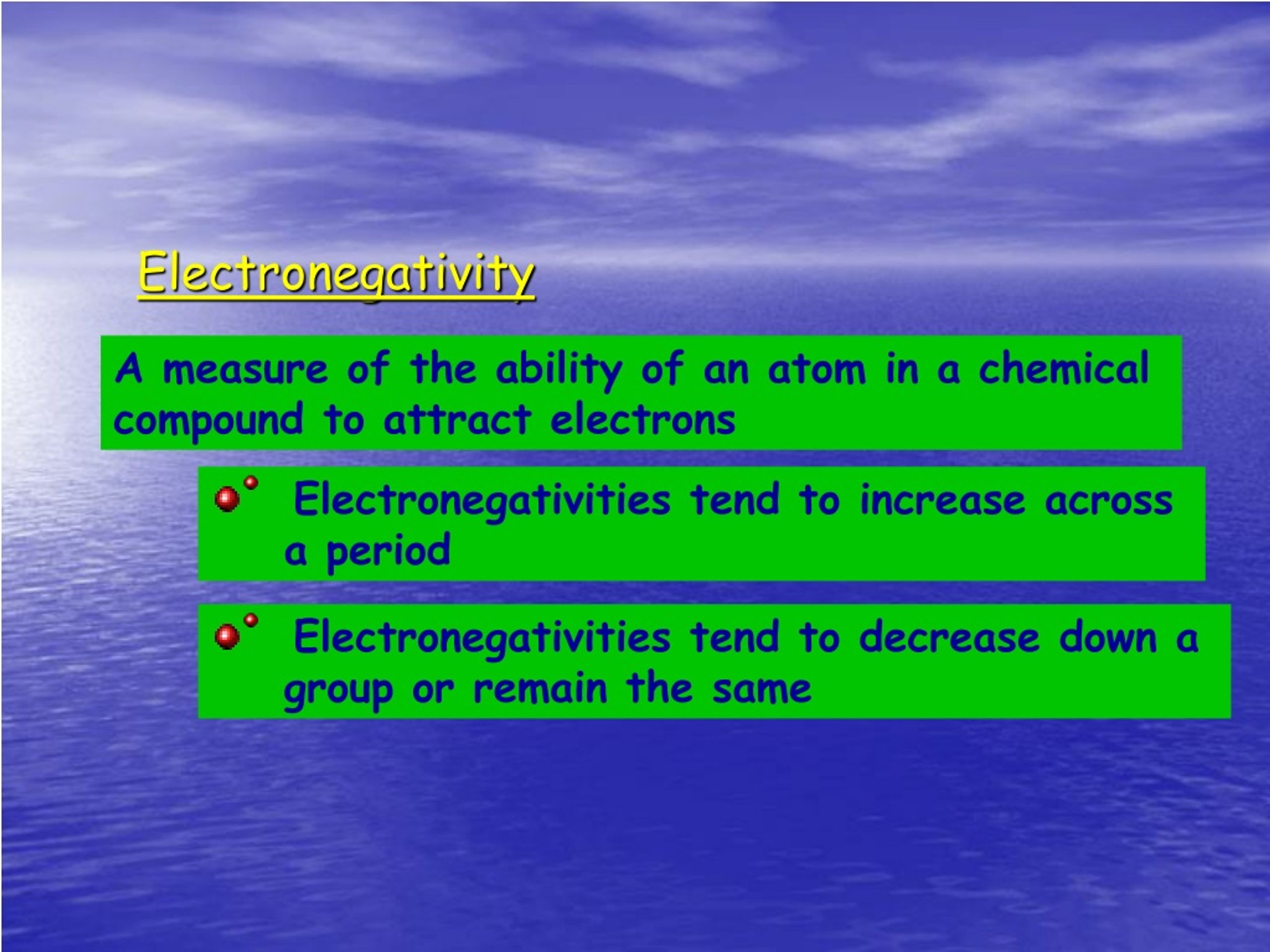 Electronegativity

A measure of the ability of an atom in a chemical compound to attract electrons

Electronegativities tend to increase across a period

Electronegativities tend to decrease down a group or remain the same